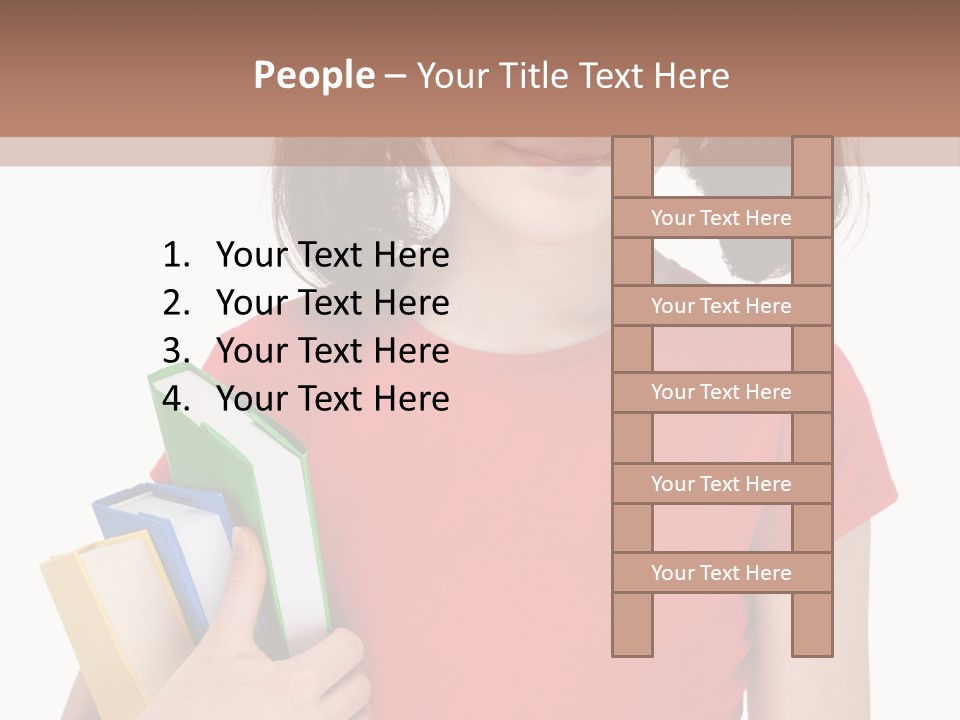 People – Your Title Text Here

1. Your Text Here
2. Your Text Here
3. Your Text Here
4. Your Text Here

Your Text Here

Your Text Here

Your Text Here

Your Text Here

Your Text Here